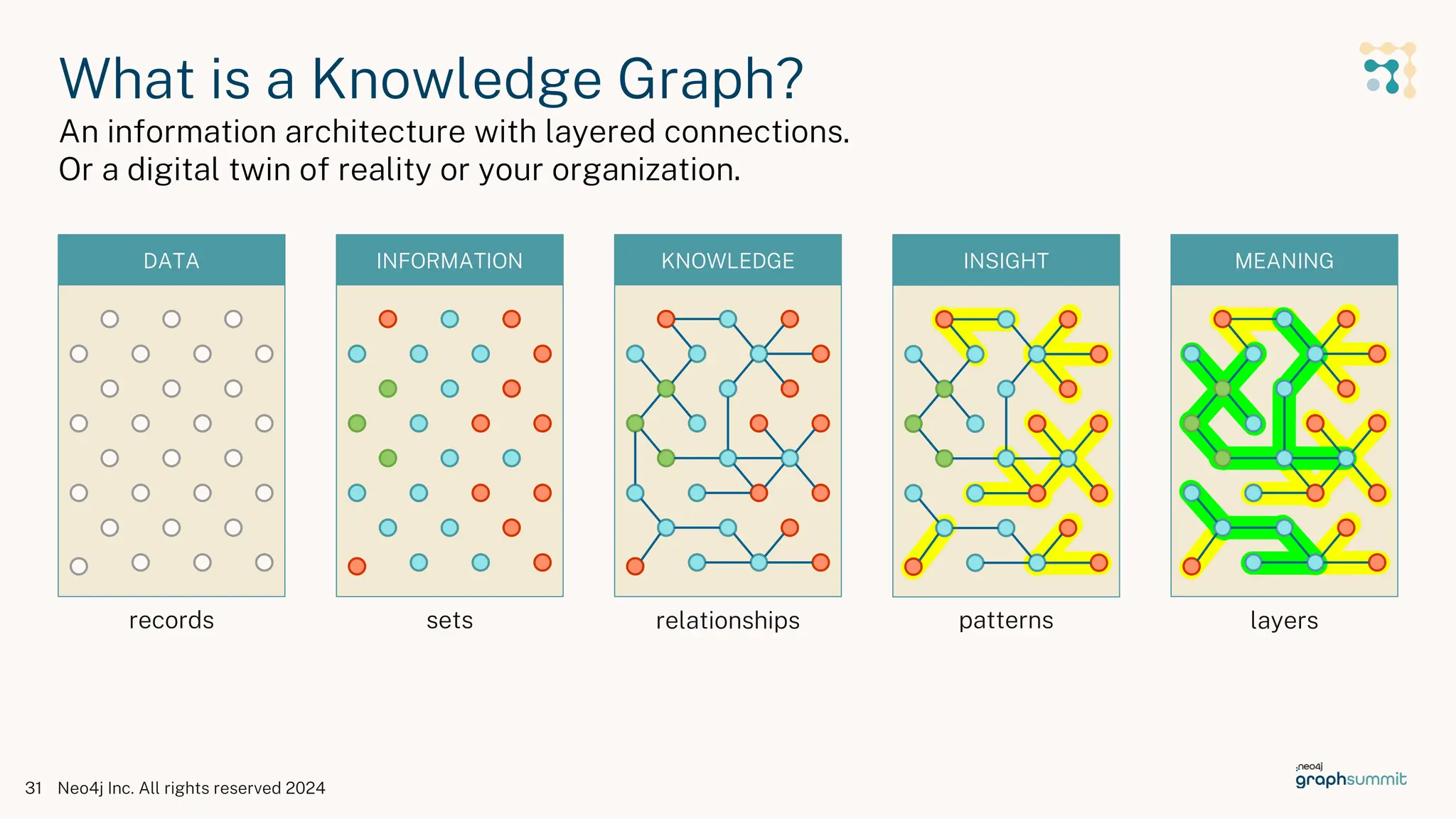 What is a Knowledge Graph?

An information architecture with layered connections.
Or a digital twin of reality or your organization.

DATA

records

INFORMATION

sets

KNOWLEDGE

relationships

INSIGHT

patterns

MEANING

layers

31 Neo4j Inc. All rights reserved 2024

neo4j
graphsummit